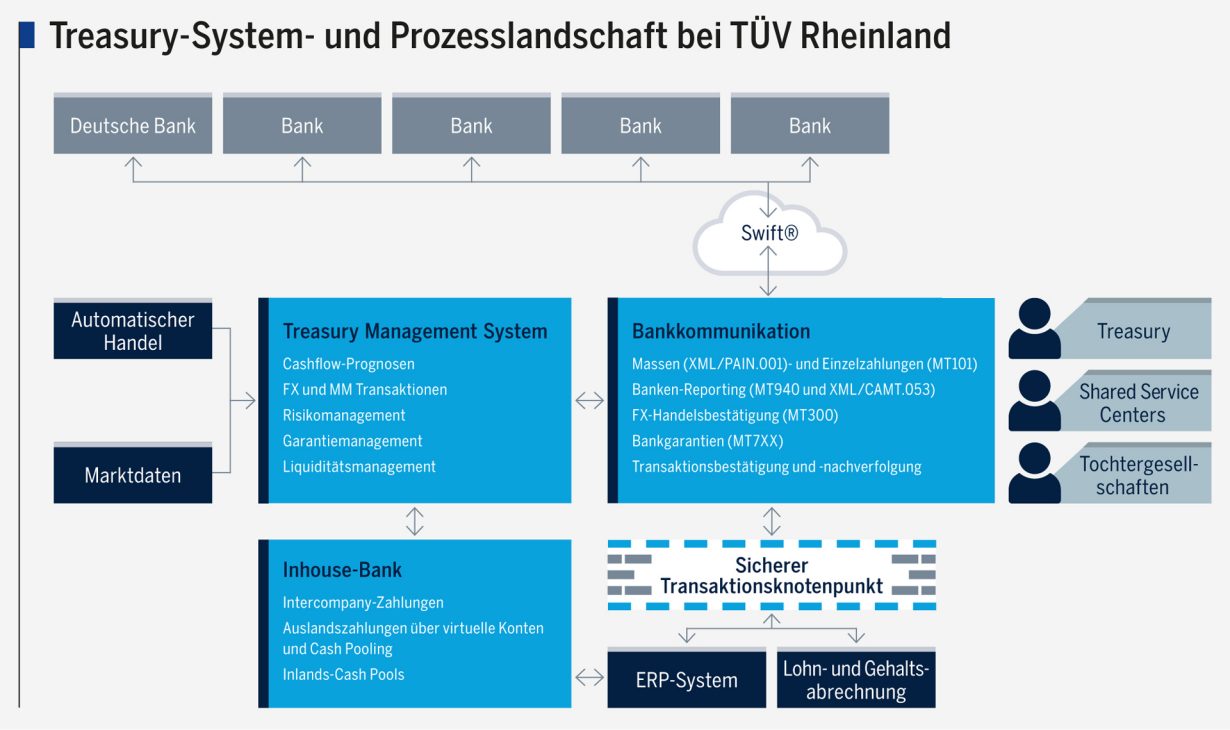 Treasury-System- und Prozesslandschaft bei TÜV Rheinland

Deutsche Bank

Bank

Bank

Bank

Bank

Swift®

Automatischer Handel

Marktdaten

Treasury Management System

Cashflow-Prognosen
FX und MM Transaktionen
Risikomanagement
Garantiemanagement
Liquiditätsmanagement

Bankkommunikation

Massen (XML/PAIN.001)- und Einzelzahlungen (MT101)
Banken-Reporting (MT940 und XML/CAMT.053)
FX-Handelsbestätigung (MT300)
Bankgarantien (MT7XX)
Transaktionsbestätigung und -nachverfolgung

Treasury

Shared Service Centers

Tochtergesellschaften

Inhouse-Bank

Intercompany-Zahlungen
Auslandszahlungen über virtuelle Konten und Cash Pooling
Inlands-Cash Pools

Sicherer Transaktionsknotenpunkt

ERP-System

Lohn- und Gehaltsabrechnung